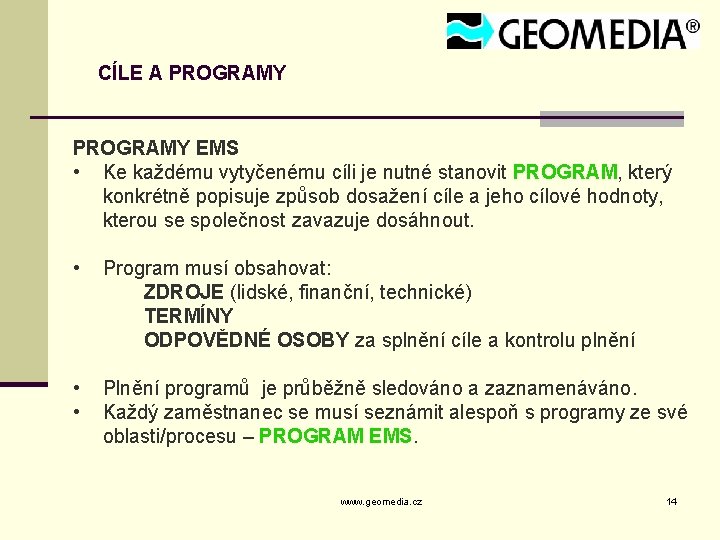 GEOMEDIA®

CÍLE A PROGRAMY

PROGRAMY EMS
• Ke každému vytyčenému cíli je nutné stanovit PROGRAM, který konkrétně popisuje způsob dosažení cíle a jeho cílové hodnoty, kterou se společnost zavazuje dosáhnout.

• Program musí obsahovat:
ZDROJE (lidské, finanční, technické)
TERMÍNY
ODPOVĚDNÉ OSOBY za splnění cíle a kontrolu plnění

• Plnění programů je průběžně sledováno a zaznamenáváno.
• Každý zaměstnanec se musí seznámit alespoň s programy ze své oblasti/procesu – PROGRAM EMS.

www.geomedia.cz

14